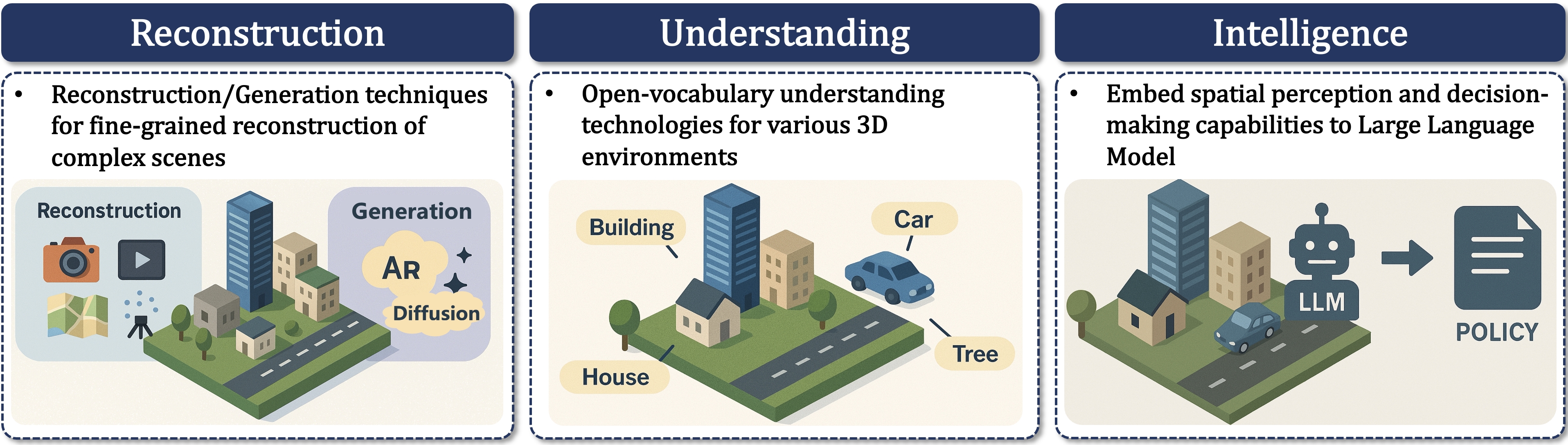 Reconstruction

• Reconstruction/Generation techniques for fine-grained reconstruction of complex scenes

Reconstruction

Generation

AR

Diffusion

Understanding

• Open-vocabulary understanding technologies for various 3D environments

Building

Car

House

Tree

Intelligence

• Embed spatial perception and decision-making capabilities to Large Language Model

LLM

POLICY